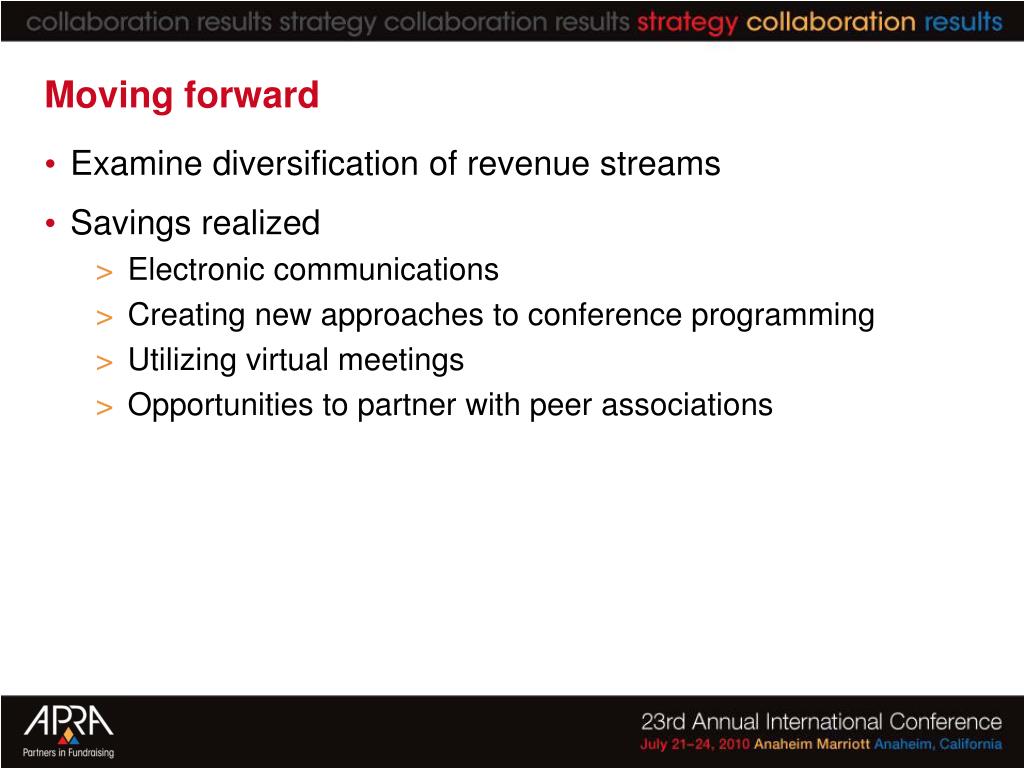 collaboration results strategy collaboration results strategy collaboration results

Moving forward

• Examine diversification of revenue streams

• Savings realized

> Electronic communications

> Creating new approaches to conference programming

> Utilizing virtual meetings

> Opportunities to partner with peer associations

APRA
Partners in Fundraising

23rd Annual International Conference
July 21–24, 2010 Anaheim Marriott Anaheim, California